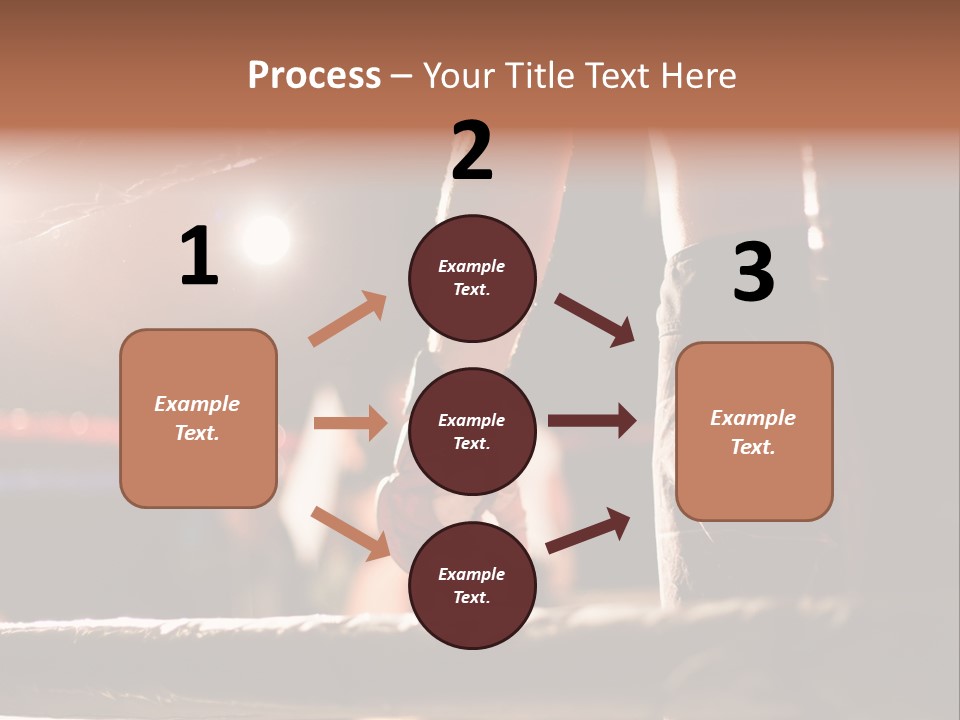 Process – Your Title Text Here

1

Example Text.

2

Example Text.

Example Text.

Example Text.

3

Example Text.